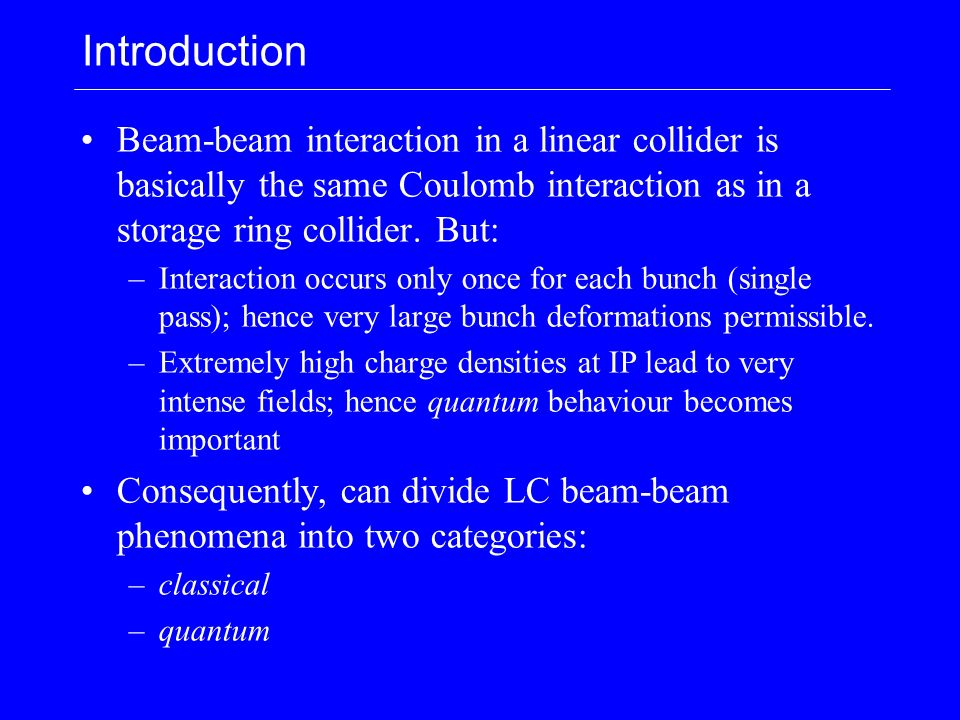 Introduction

• Beam-beam interaction in a linear collider is basically the same Coulomb interaction as in a storage ring collider. But:

– Interaction occurs only once for each bunch (single pass); hence very large bunch deformations permissible.

– Extremely high charge densities at IP lead to very intense fields; hence quantum behaviour becomes important

• Consequently, can divide LC beam-beam phenomena into two categories:

– classical

– quantum